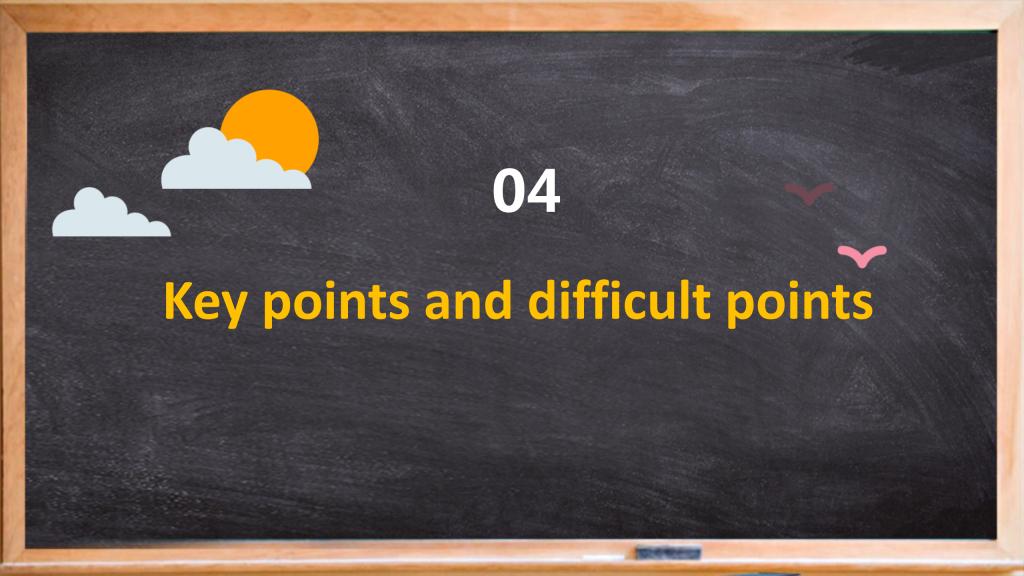 04

Key points and difficult points